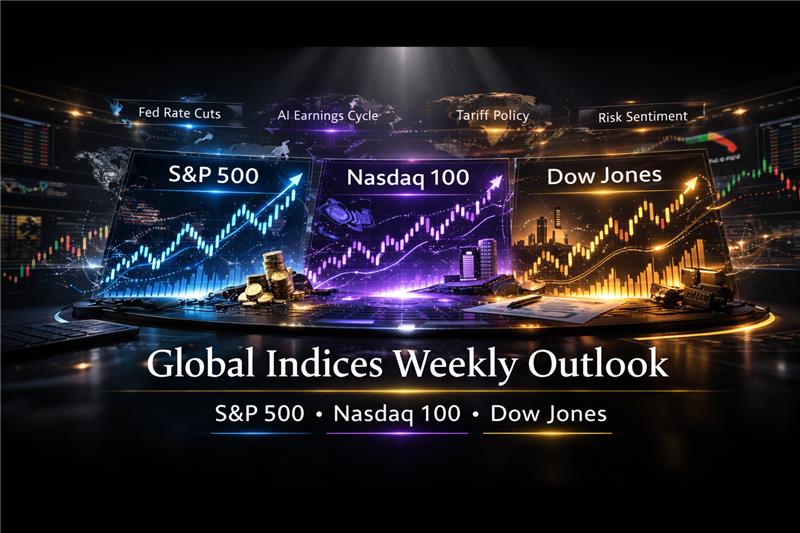 Fed Rate Cuts

AI Earnings Cycle

Tariff Policy

Risk Sentiment

S&P 500

Nasdaq 100

Dow Jones

Global Indices Weekly Outlook

S&P 500 • Nasdaq 100 • Dow Jones